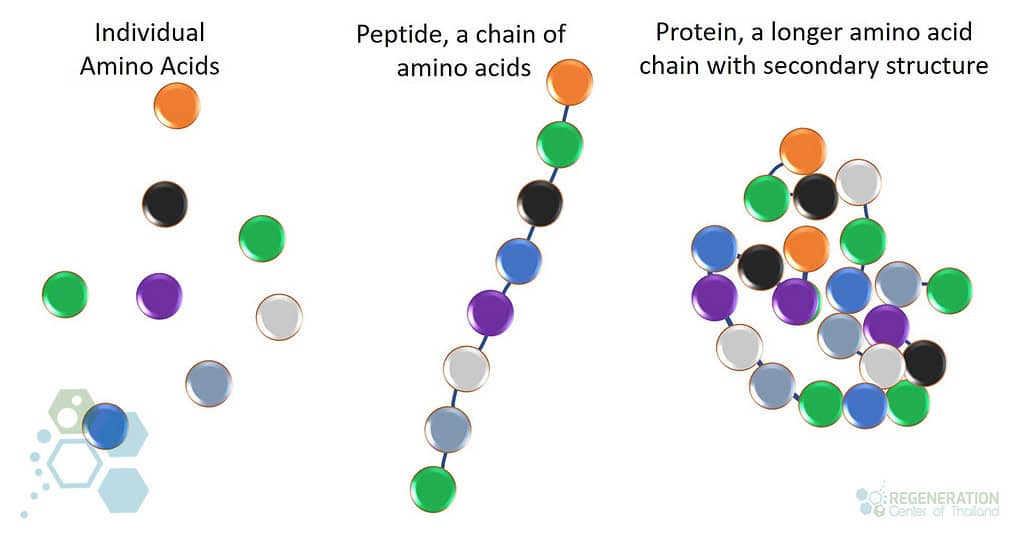 Individual Amino Acids

Peptide, a chain of amino acids

Protein, a longer amino acid chain with secondary structure

REGENERATION Center of Thailand